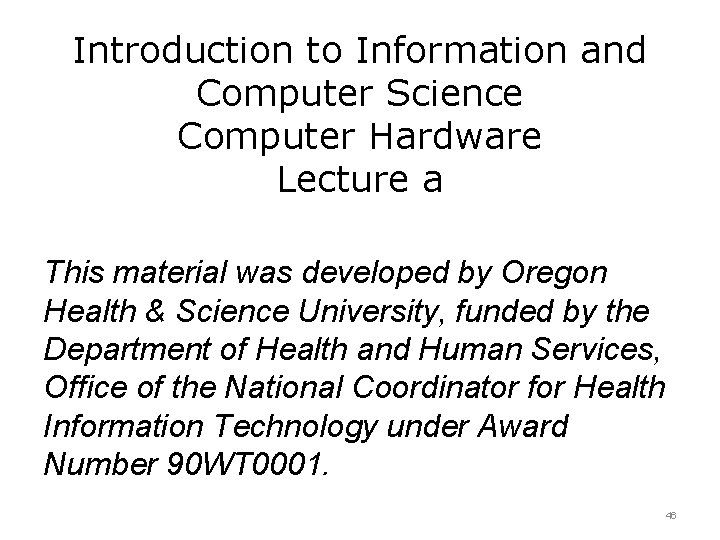 Introduction to Information and Computer Science
Computer Hardware
Lecture a

This material was developed by Oregon Health & Science University, funded by the Department of Health and Human Services, Office of the National Coordinator for Health Information Technology under Award Number 90WT0001.

46